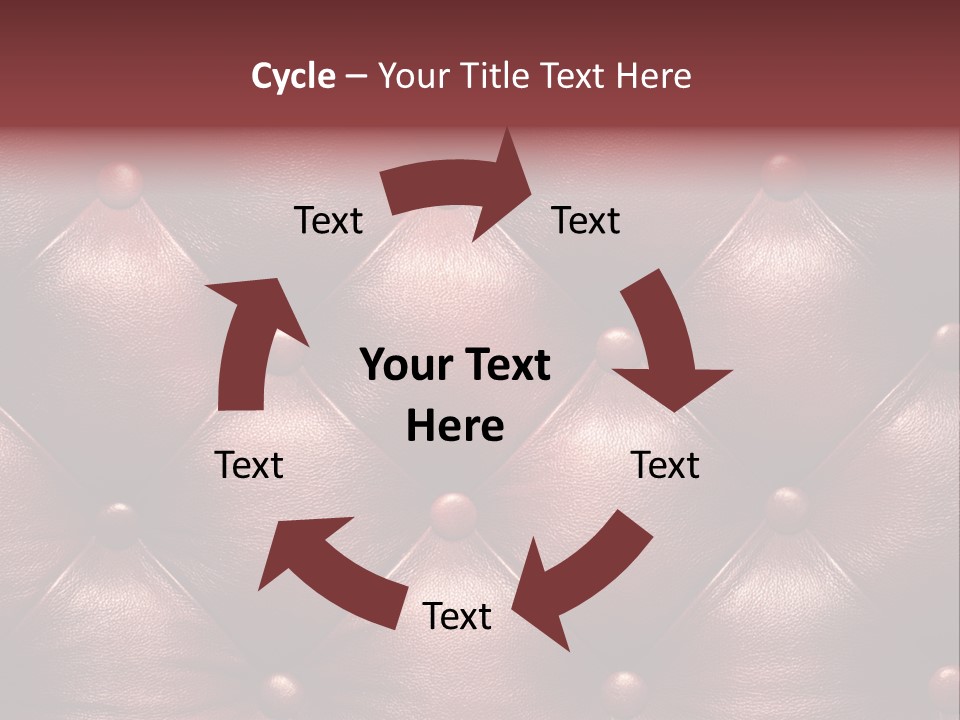 Cycle – Your Title Text Here

Text

Text

Your Text Here

Text

Text

Text